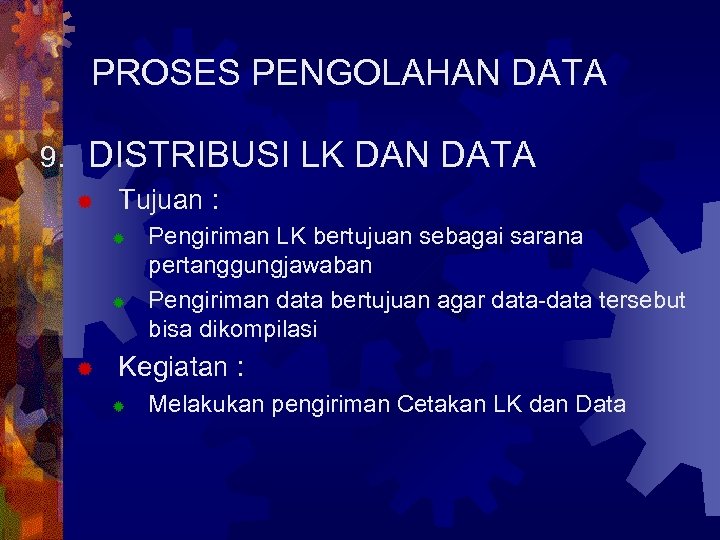 PROSES PENGOLAHAN DATA

9. DISTRIBUSI LK DAN DATA

Tujuan :

Pengiriman LK bertujuan sebagai sarana pertanggungjawaban

Pengiriman data bertujuan agar data-data tersebut bisa dikompilasi

Kegiatan :

Melakukan pengiriman Cetakan LK dan Data